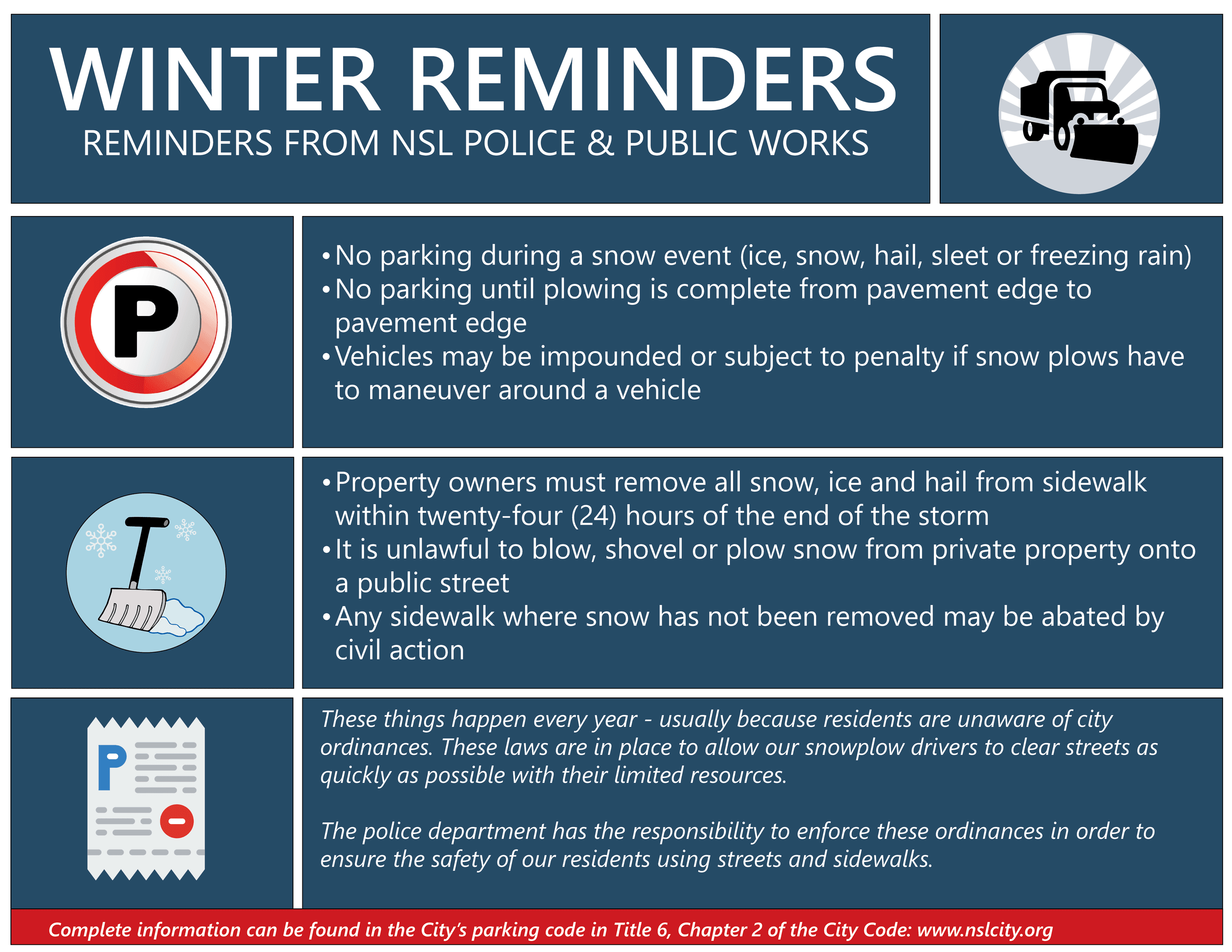 WINTER REMINDERS
REMINDERS FROM NSL POLICE & PUBLIC WORKS

P

• No parking during a snow event (ice, snow, hail, sleet or freezing rain)
• No parking until plowing is complete from pavement edge to pavement edge
• Vehicles may be impounded or subject to penalty if snow plows have to maneuver around a vehicle

• Property owners must remove all snow, ice and hail from sidewalk within twenty-four (24) hours of the end of the storm
• It is unlawful to blow, shovel or plow snow from private property onto a public street
• Any sidewalk where snow has not been removed may be abated by civil action

P

These things happen every year - usually because residents are unaware of city ordinances. These laws are in place to allow our snowplow drivers to clear streets as quickly as possible with their limited resources.

The police department has the responsibility to enforce these ordinances in order to ensure the safety of our residents using streets and sidewalks.

Complete information can be found in the City's parking code in Title 6, Chapter 2 of the City Code: www.nslcity.org